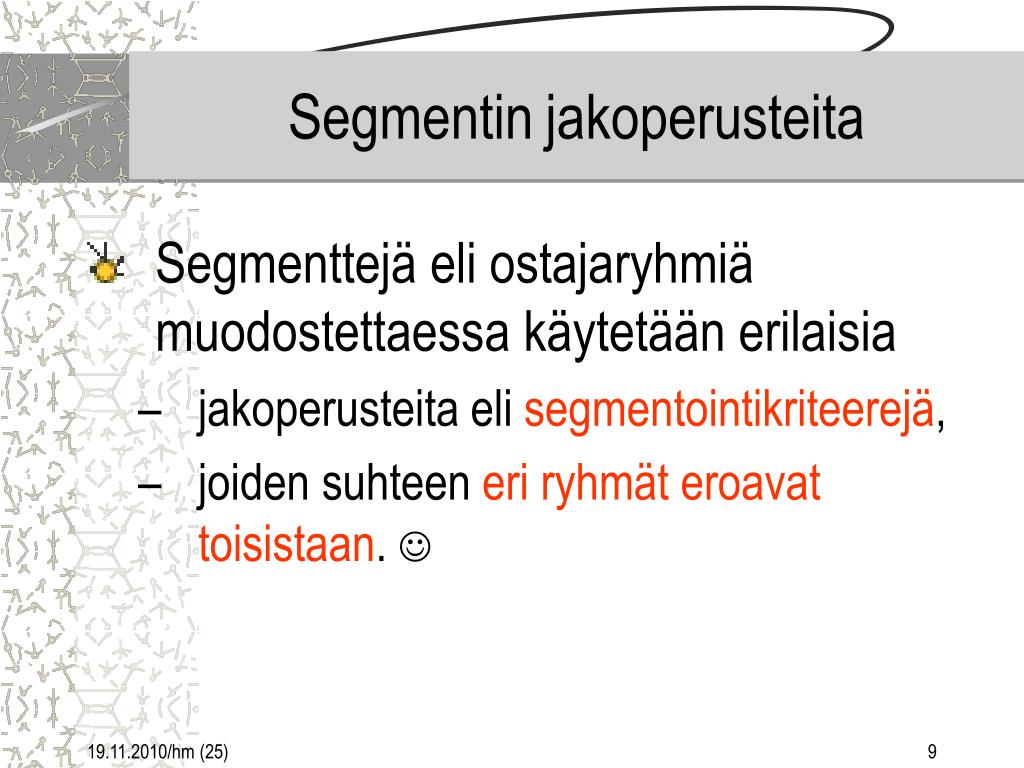 Segmentin jakoperusteita

Segmenttejä eli ostajaryhmiä muodostettaessa käytetään erilaisia

– jakoperusteita eli segmentointikriteerejä,

– joiden suhteen eri ryhmät eroavat toisistaan. ☺

19.11.2010/hm (25)

9